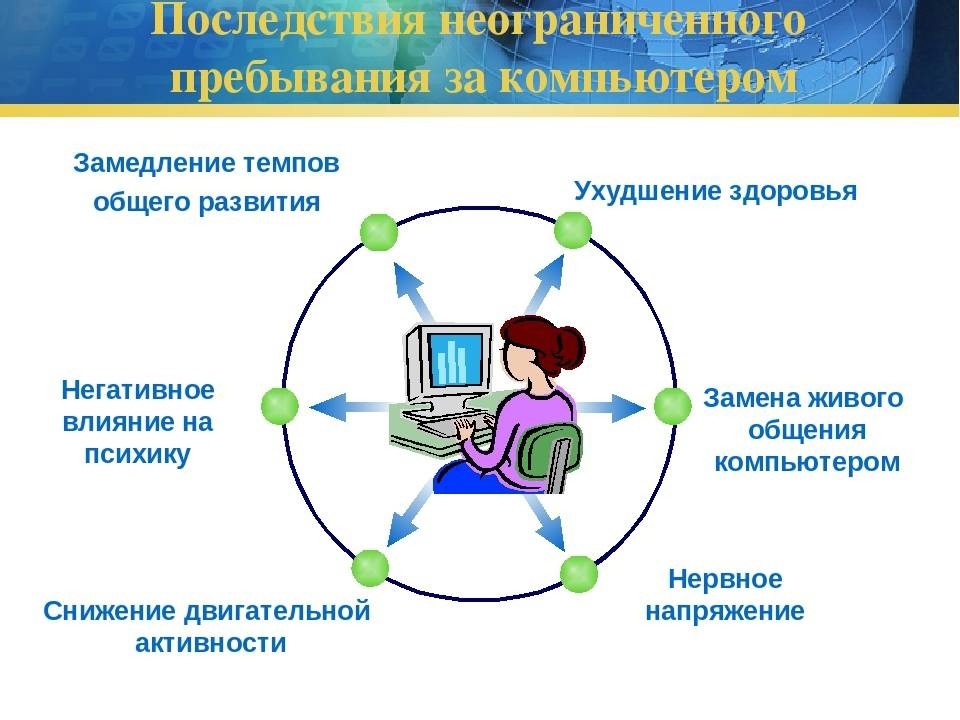 Последствия неограниченного пребывания за компьютером

Замедление темпов общего развития

Ухудшение здоровья

Негативное влияние на психику

Замена живого общения компьютером

Снижение двигательной активности

Нервное напряжение